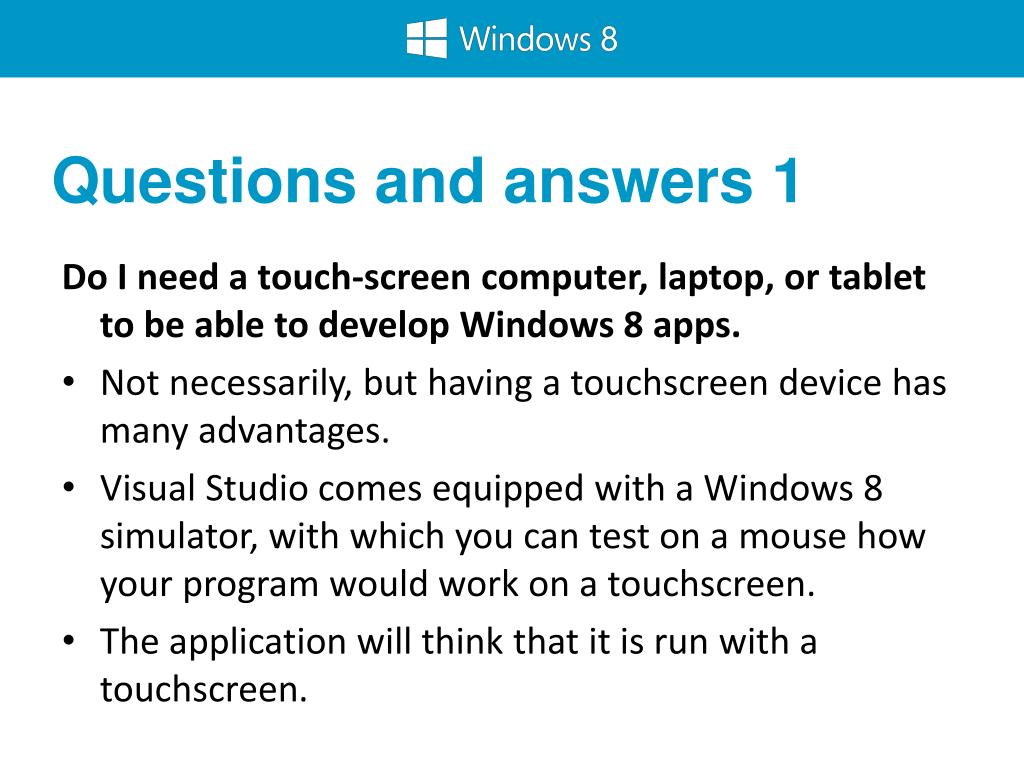 Windows 8

Questions and answers 1

Do I need a touch-screen computer, laptop, or tablet to be able to develop Windows 8 apps.

• Not necessarily, but having a touchscreen device has many advantages.

• Visual Studio comes equipped with a Windows 8 simulator, with which you can test on a mouse how your program would work on a touchscreen.

• The application will think that it is run with a touchscreen.